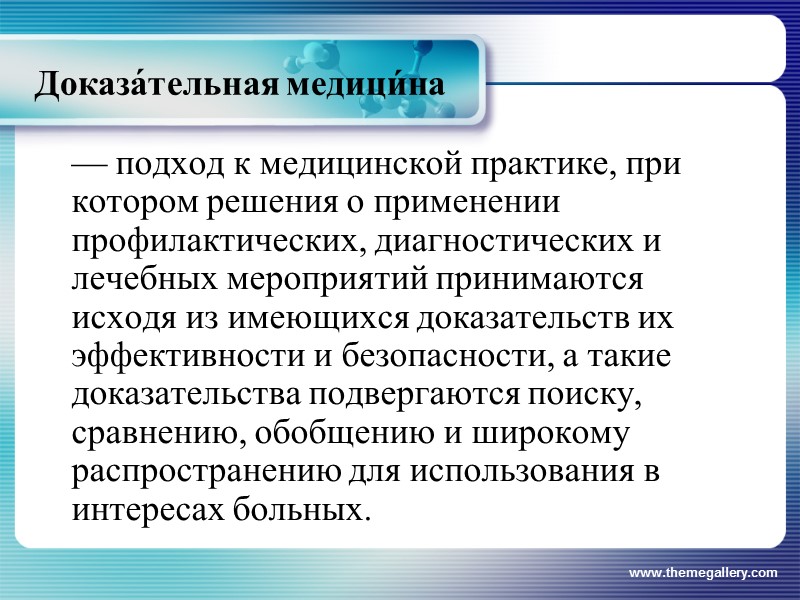 Доказа́тельная медици́на

— подход к медицинской практике, при котором решения о применении профилактических, диагностических и лечебных мероприятий принимаются исходя из имеющихся доказательств их эффективности и безопасности, а такие доказательства подвергаются поиску, сравнению, обобщению и широкому распространению для использования в интересах больных.

www.themegallery.com